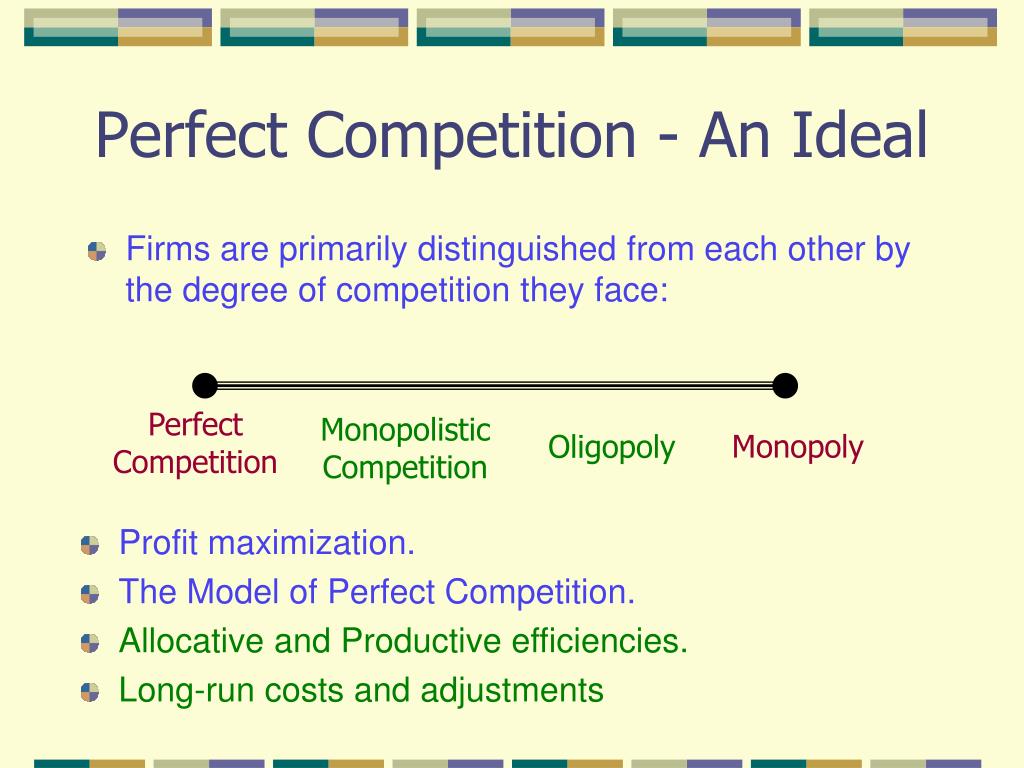 Perfect Competition - An Ideal

Firms are primarily distinguished from each other by the degree of competition they face:

Perfect Competition

Monopolistic Competition

Oligopoly

Monopoly

Profit maximization.

The Model of Perfect Competition.

Allocative and Productive efficiencies.

Long-run costs and adjustments